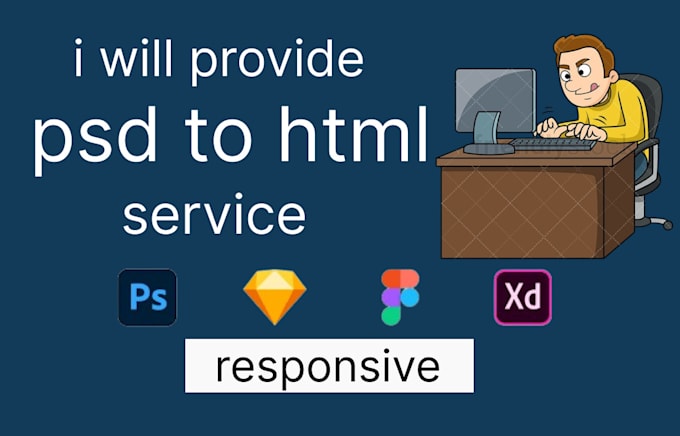 i will provide
psd to html
service

Ps

Xd

responsive